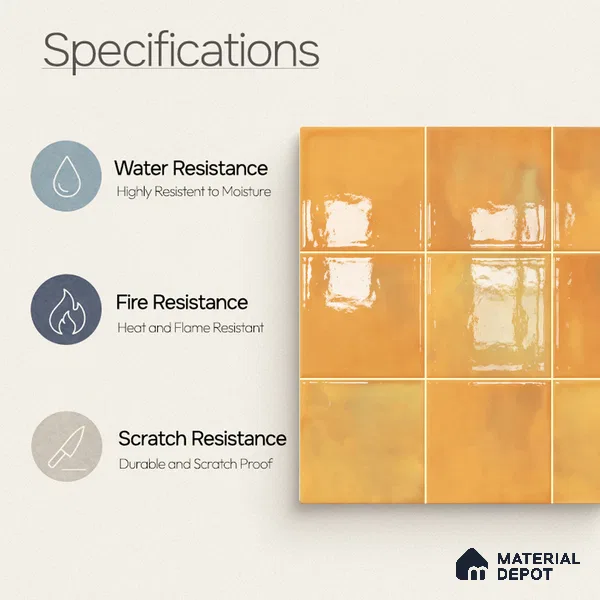 Specifications

Water Resistance
Highly Resistent to Moisture

Fire Resistance
Heat and Flame Resistant

Scratch Resistance
Durable and Scratch Proof

MATERIAL DEPOT